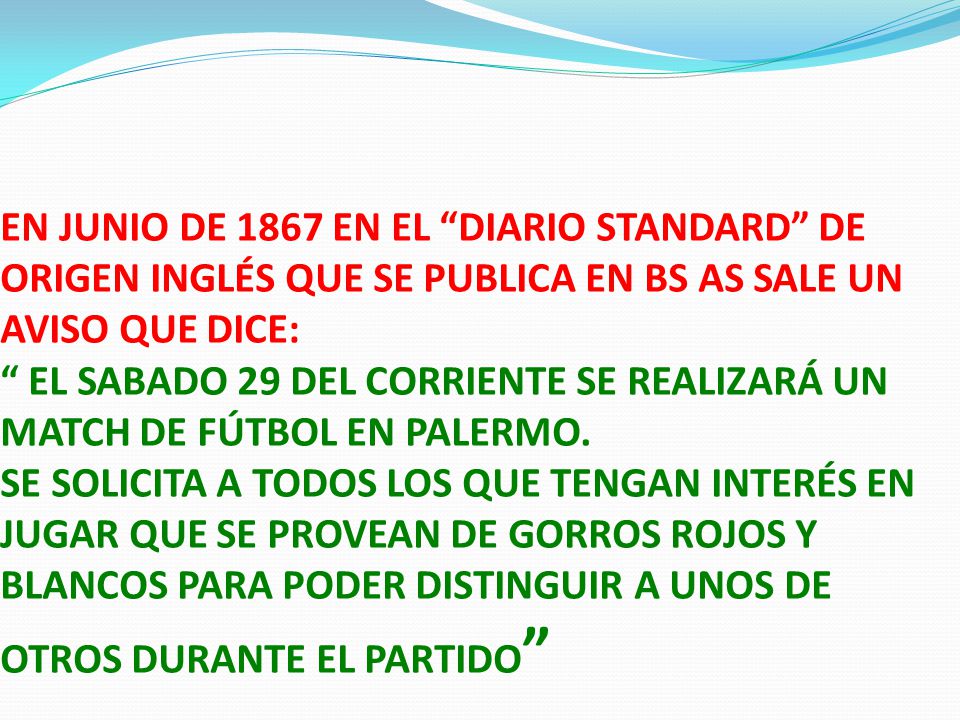 EN JUNIO DE 1867 EN EL “DIARIO STANDARD” DE ORIGEN INGLÉS QUE SE PUBLICA EN BS AS SALE UN AVISO QUE DICE:
“ EL SABADO 29 DEL CORRIENTE SE REALIZARÁ UN MATCH DE FÚTBOL EN PALERMO.
SE SOLICITA A TODOS LOS QUE TENGAN INTERÉS EN JUGAR QUE SE PROVEAN DE GORROS ROJOS Y BLANCOS PARA PODER DISTINGUIR A UNOS DE OTROS DURANTE EL PARTIDO”